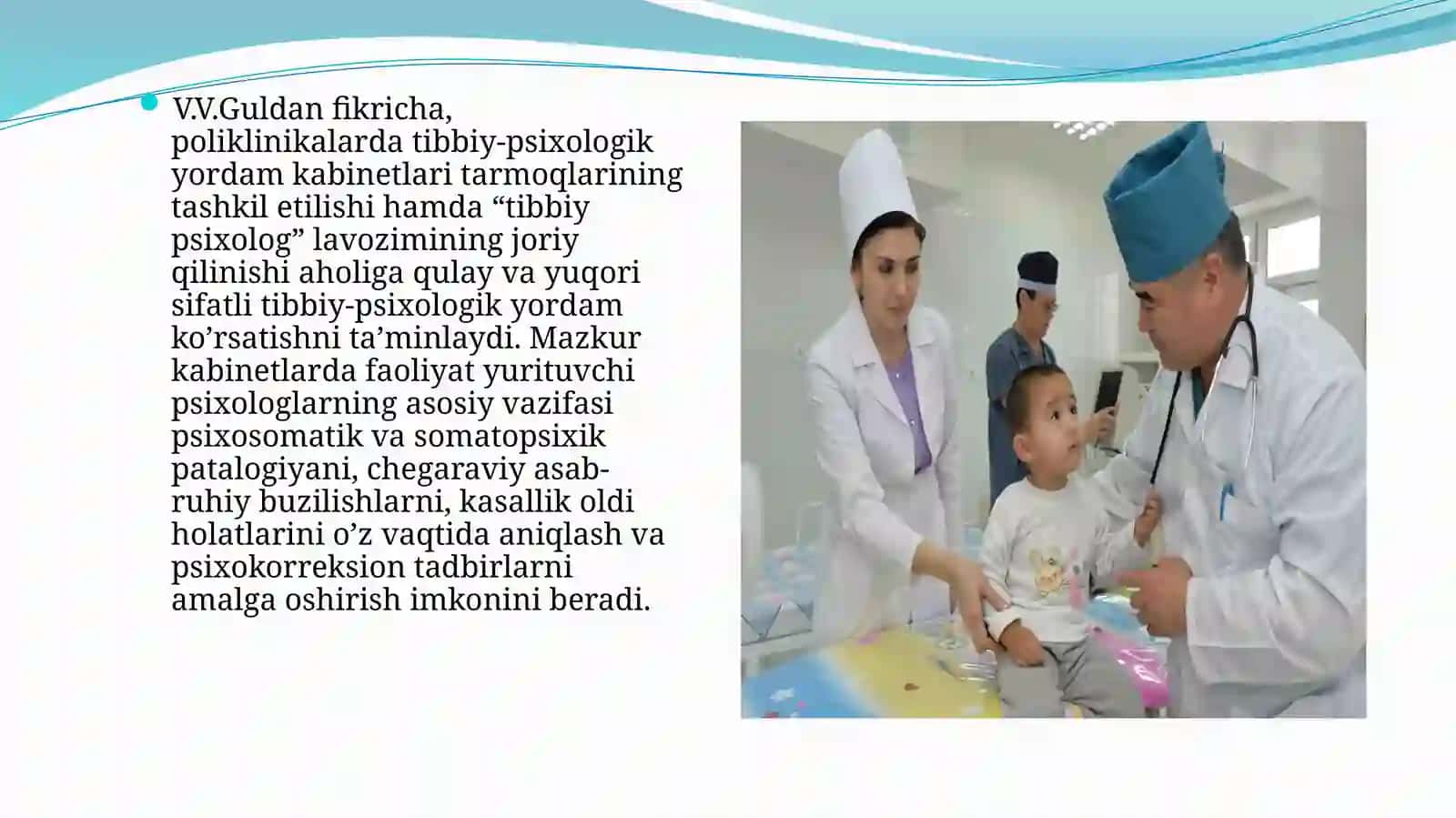 V.V.Guldan fikricha, poliklinikalarda tibbiy-psixologik yordam kabinetlari tarmoqlarining tashkil etilishi hamda “tibbiy psixolog” lavozimining joriy qilinishi aholiga qulay va yuqori sifatli tibbiy-psixologik yordam ko’rsatishni ta’minlaydi. Mazkur kabinetlarda faoliyat yurituvchi psixologlarning asosiy vazifasi psixosomatik va somatopsixik patalogiyani, chegaraviy asab-ruhiy buzilishlarni, kasallik oldi holatlarini o’z vaqtida aniqlash va psixokorreksion tadbirlarni amalga oshirish imkonini beradi.